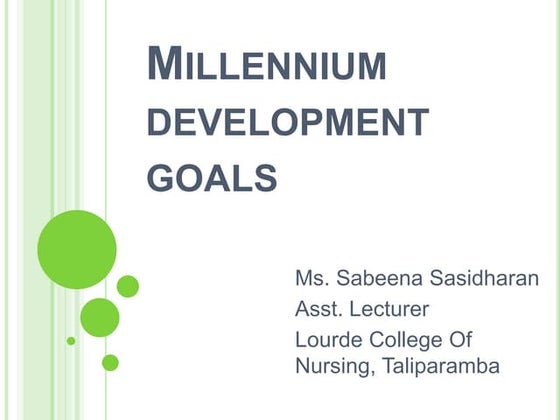 MILLENNIUM DEVELOPMENT GOALS

Ms. Sabeena Sasidharan
Asst. Lecturer
Lourde College Of Nursing, Taliparamba